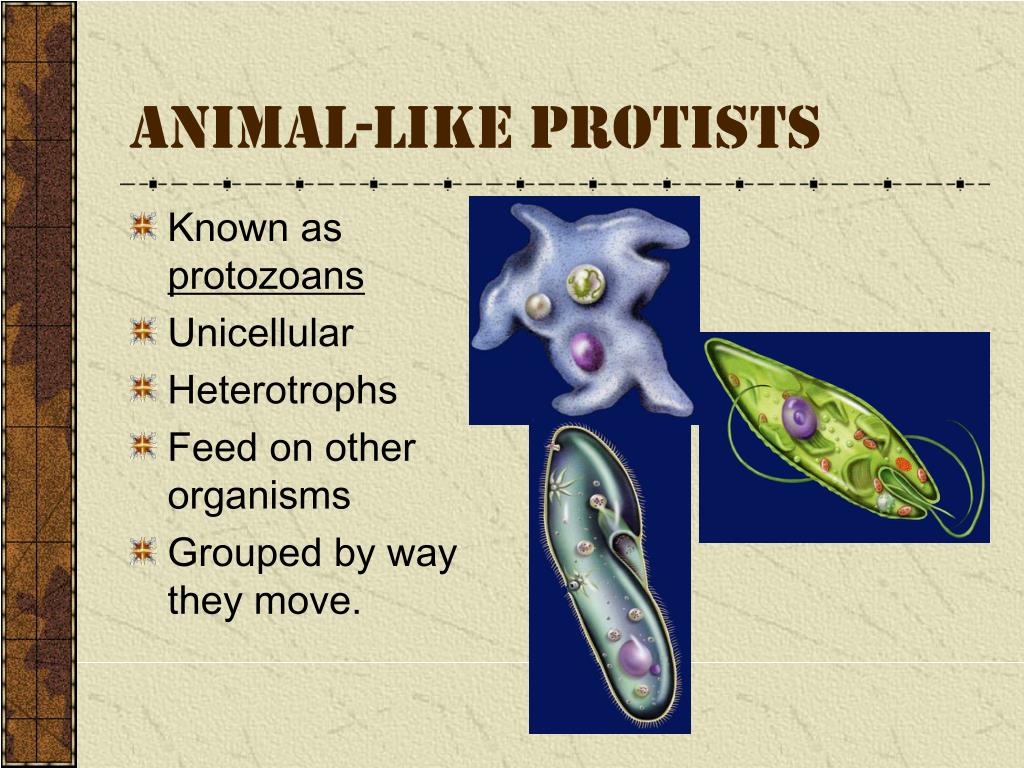 ANIMAL-LIKE PROTISTS

Known as protozoans

Unicellular

Heterotrophs

Feed on other organisms

Grouped by way they move.